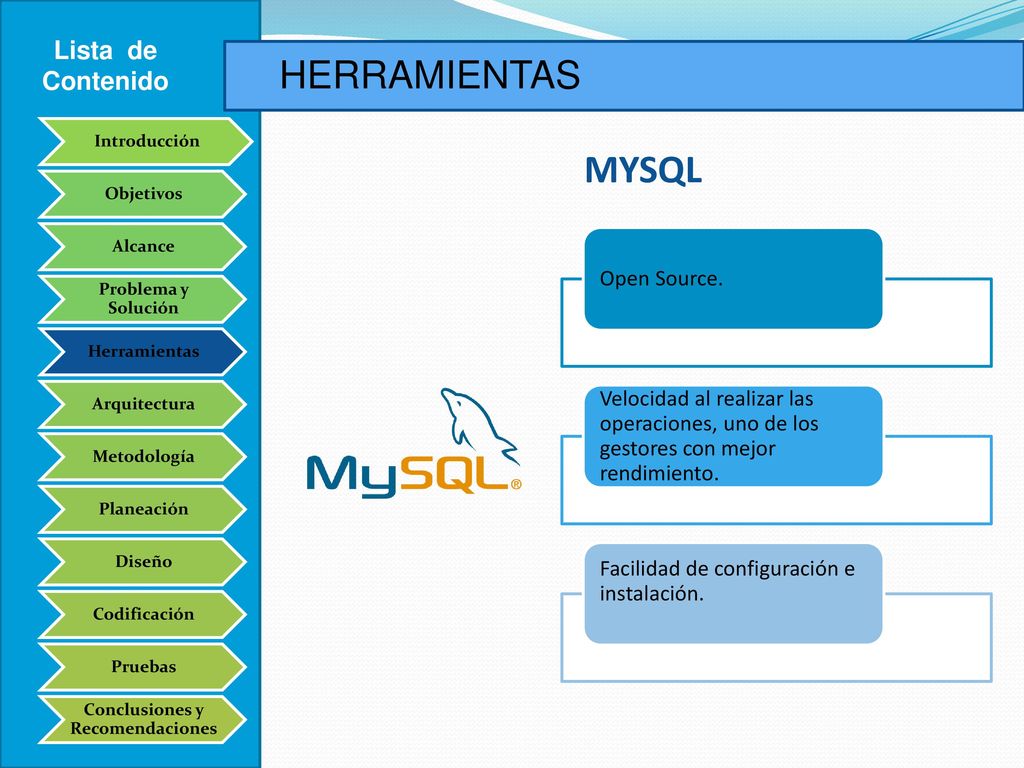 Lista de Contenido

Introducción

Objetivos

Alcance

Problema y Solución

Herramientas

Arquitectura

Metodología

Planeación

Diseño

Codificación

Pruebas

Conclusiones y Recomendaciones

HERRAMIENTAS

MYSQL

MySQL®

Open Source.

Velocidad al realizar las operaciones, uno de los gestores con mejor rendimiento.

Facilidad de configuración e instalación.